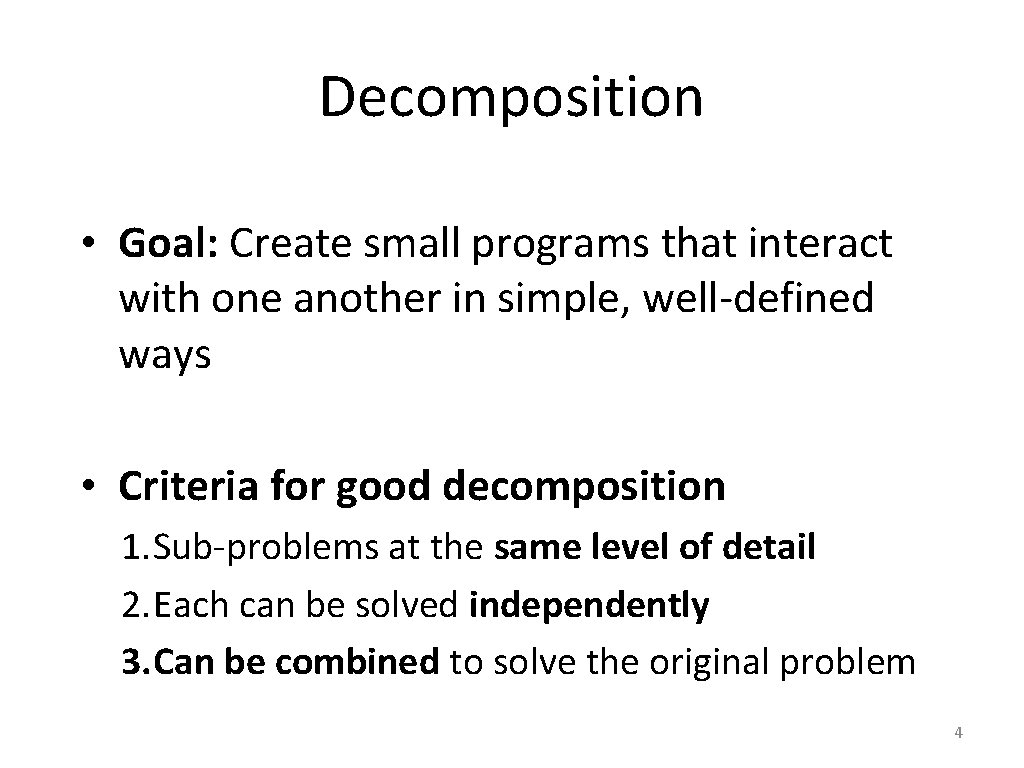 Decomposition

• Goal: Create small programs that interact with one another in simple, well-defined ways

• Criteria for good decomposition
1. Sub-problems at the same level of detail
2. Each can be solved independently
3. Can be combined to solve the original problem

4